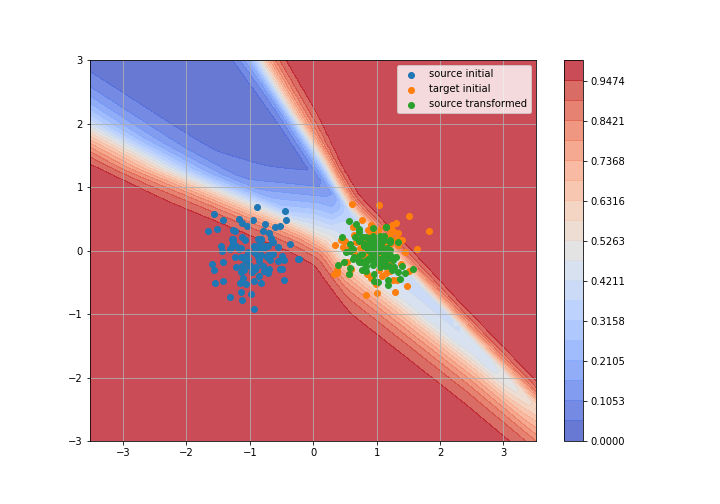 source initial
target initial
source transformed

3
2
1
0
−1
−2
−3

−3
−2
−1
0
1
2
3

0.9474
0.8421
0.7368
0.6316
0.5263
0.4211
0.3158
0.2105
0.1053
0.0000